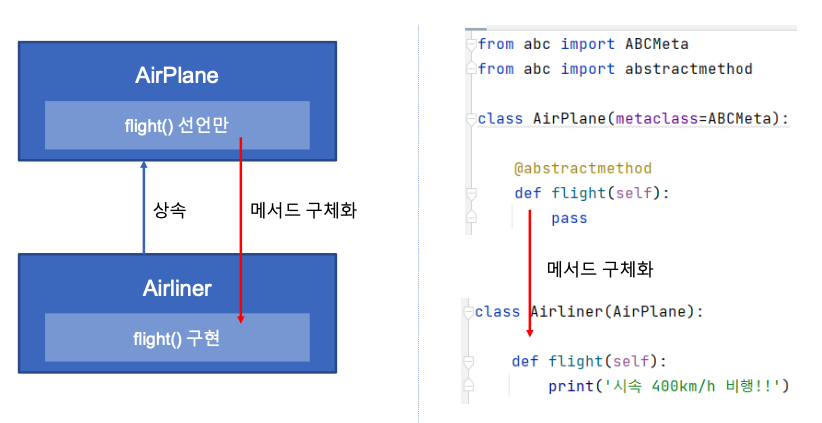 AirPlane

flight() 선언만

상속

메서드 구체화

Airliner

flight() 구현

from abc import ABCMeta
from abc import abstractmethod

class AirPlane(metaclass=ABCMeta):

    @abstractmethod
    def flight(self):
        pass

메서드 구체화

class Airliner(AirPlane):

    def flight(self):
        print('시속 400km/h 비행!!')